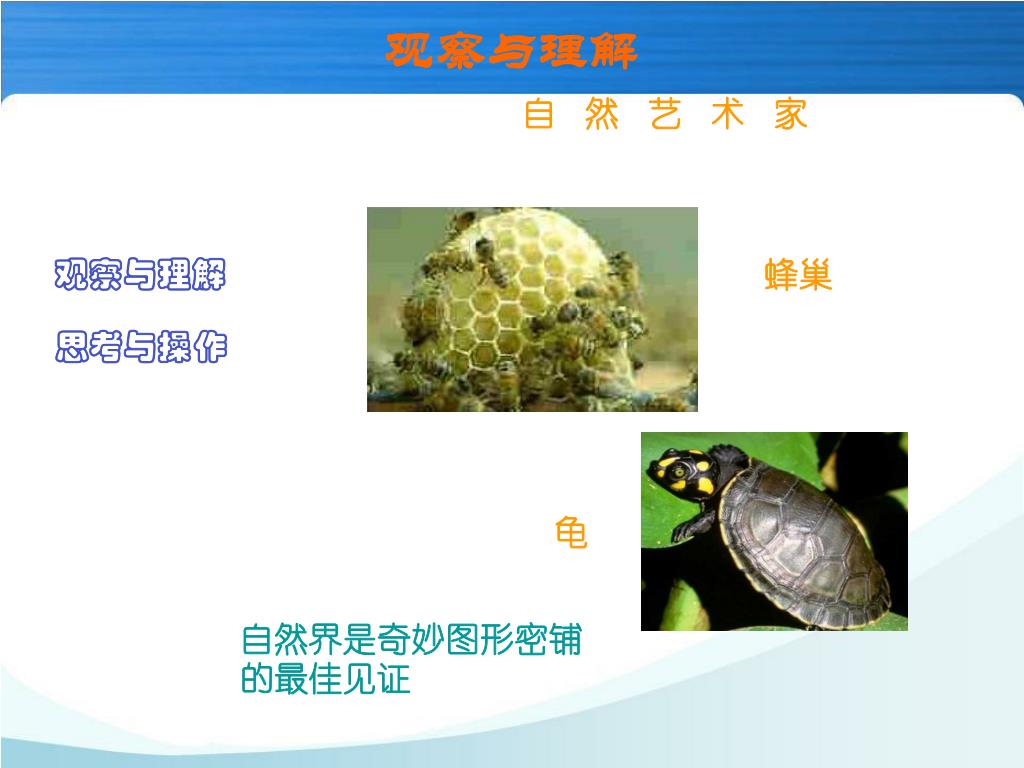 观察与理解

自 然 艺 术 家

观察与理解

思考与操作

蜂巢

龟

自然界是奇妙图形密铺的最佳见证